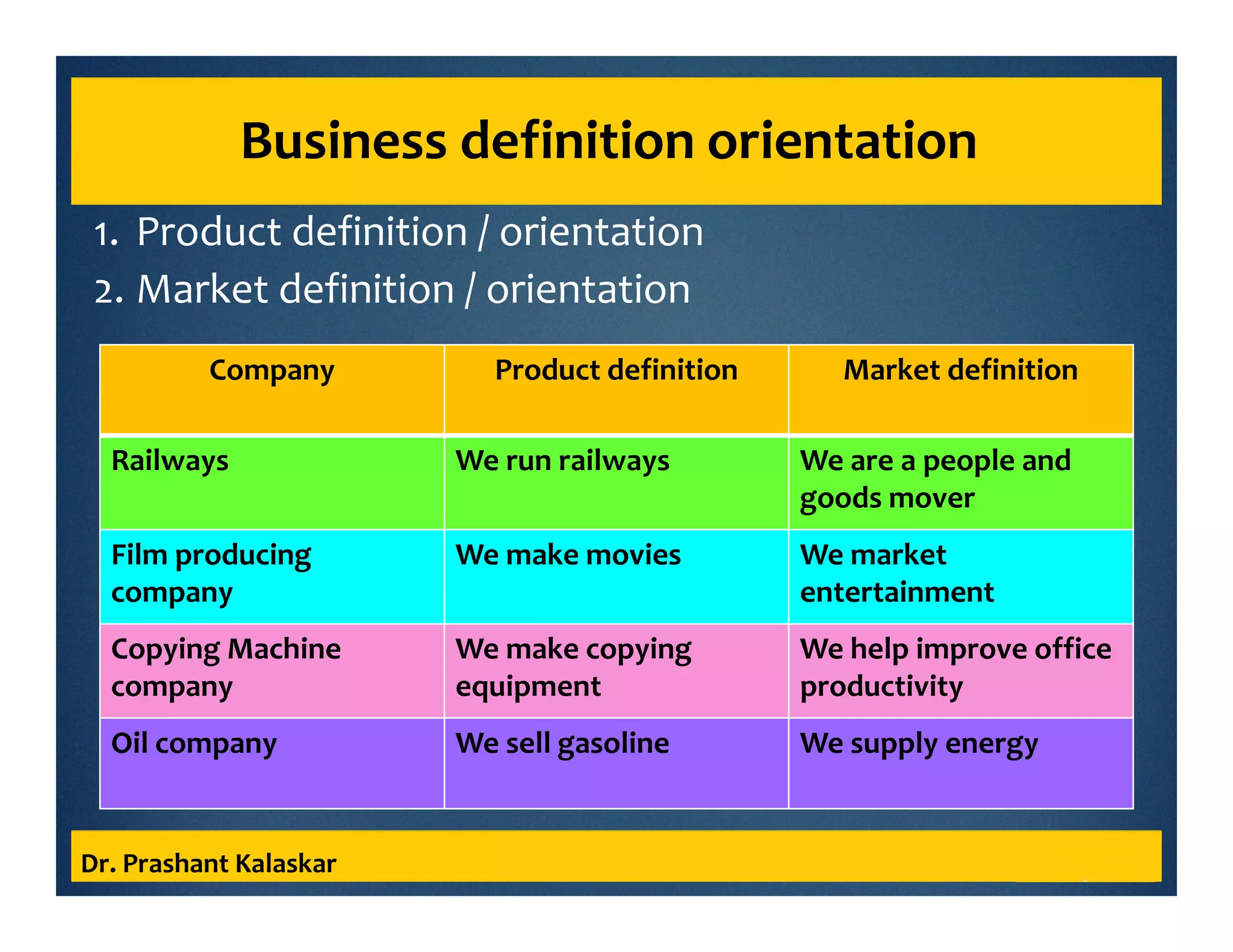 Business definition orientation

1. Product definition / orientation
2. Market definition / orientation

| Company | Product definition | Market definition |
|---|---|---|
| Railways | We run railways | We are a people and goods mover |
| Film producing company | We make movies | We market entertainment |
| Copying Machine company | We make copying equipment | We help improve office productivity |
| Oil company | We sell gasoline | We supply energy |

Dr. Prashant Kalaskar